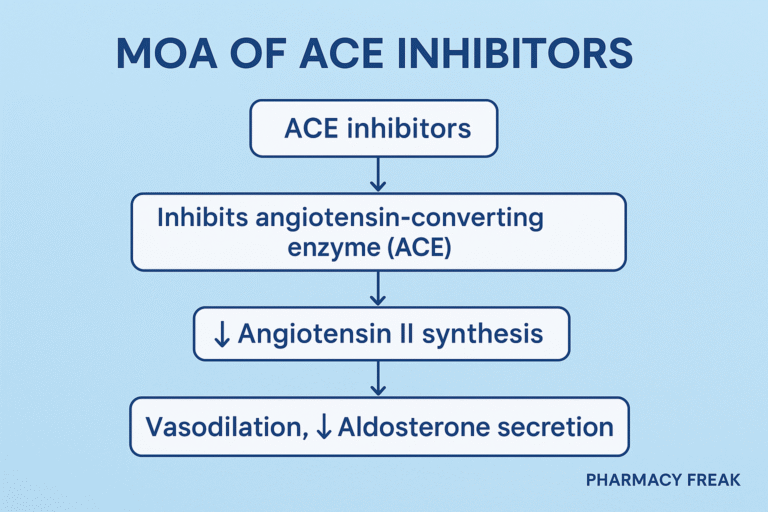 MOA OF ACE INHIBITORS

ACE inhibitors

Inhibits angiotensin-converting enzyme (ACE)

↓ Angiotensin II synthesis

Vasodilation, ↓ Aldosterone secretion

PHARMACY FREAK